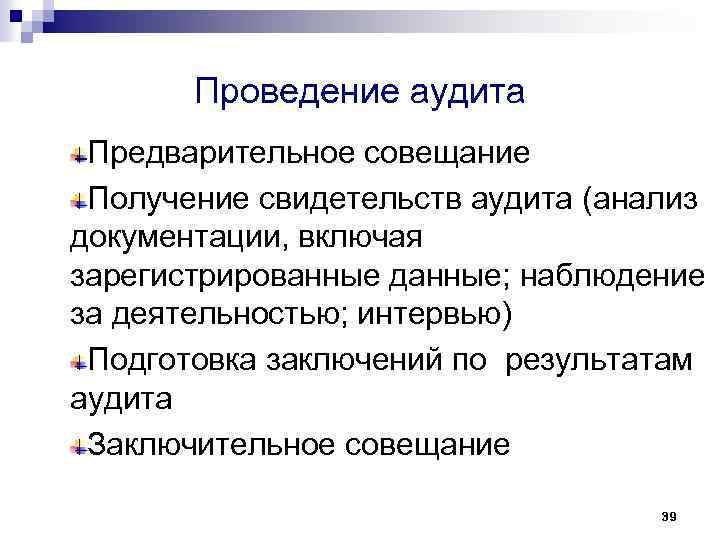 Проведение аудита

Предварительное совещание

Получение свидетельств аудита (анализ документации, включая зарегистрированные данные; наблюдение за деятельностью; интервью)

Подготовка заключений по результатам аудита

Заключительное совещание

39